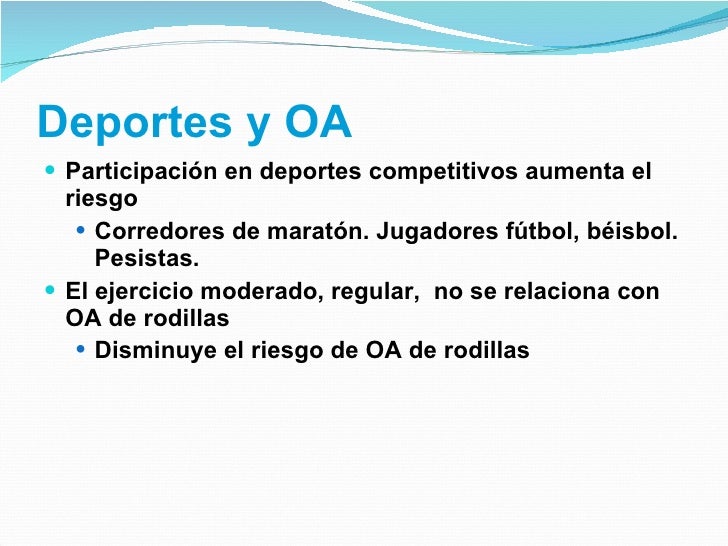 Deportes y OA

- Participación en deportes competitivos aumenta el riesgo
  - Corredores de maratón. Jugadores fútbol, béisbol. Pesistas.
- El ejercicio moderado, regular, no se relaciona con OA de rodillas
  - Disminuye el riesgo de OA de rodillas